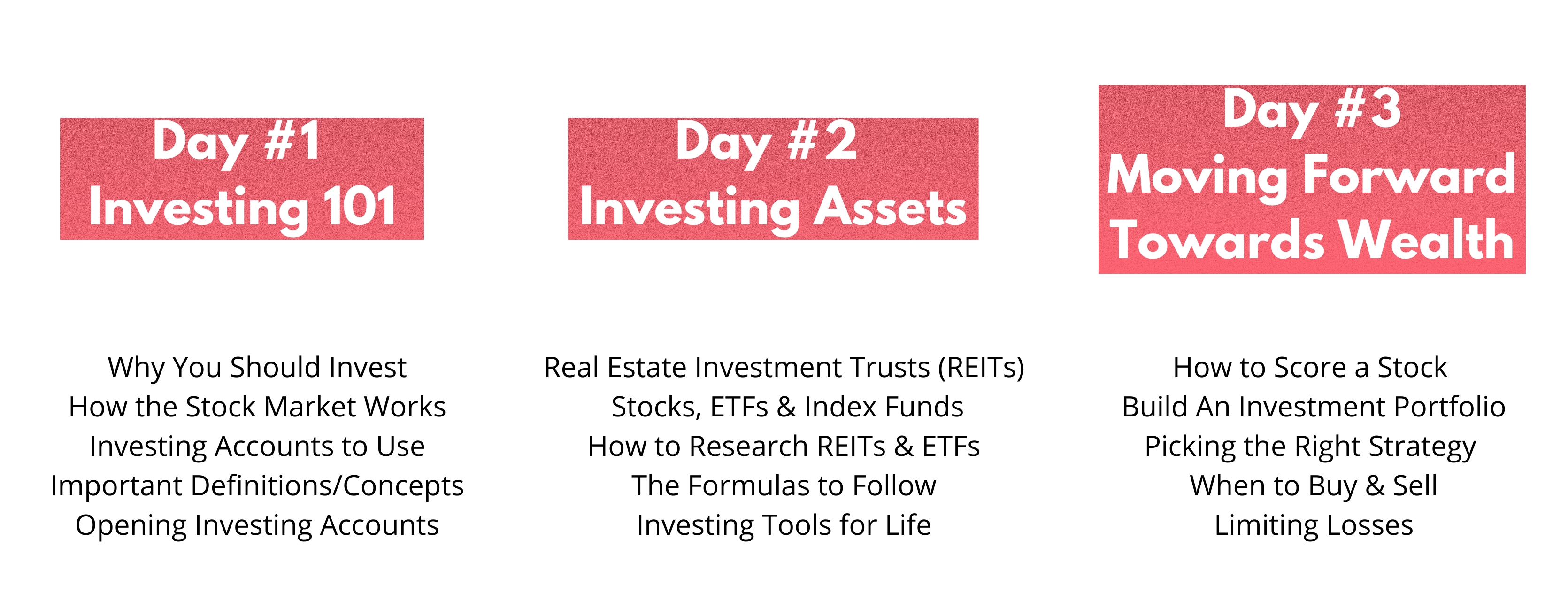 Day #1
Investing 101

Why You Should Invest
How the Stock Market Works
Investing Accounts to Use
Important Definitions/Concepts
Opening Investing Accounts

Day #2
Investing Assets

Real Estate Investment Trusts (REITs)
Stocks, ETFs & Index Funds
How to Research REITs & ETFs
The Formulas to Follow
Investing Tools for Life

Day #3
Moving Forward
Towards Wealth

How to Score a Stock
Build An Investment Portfolio
Picking the Right Strategy
When to Buy & Sell
Limiting Losses